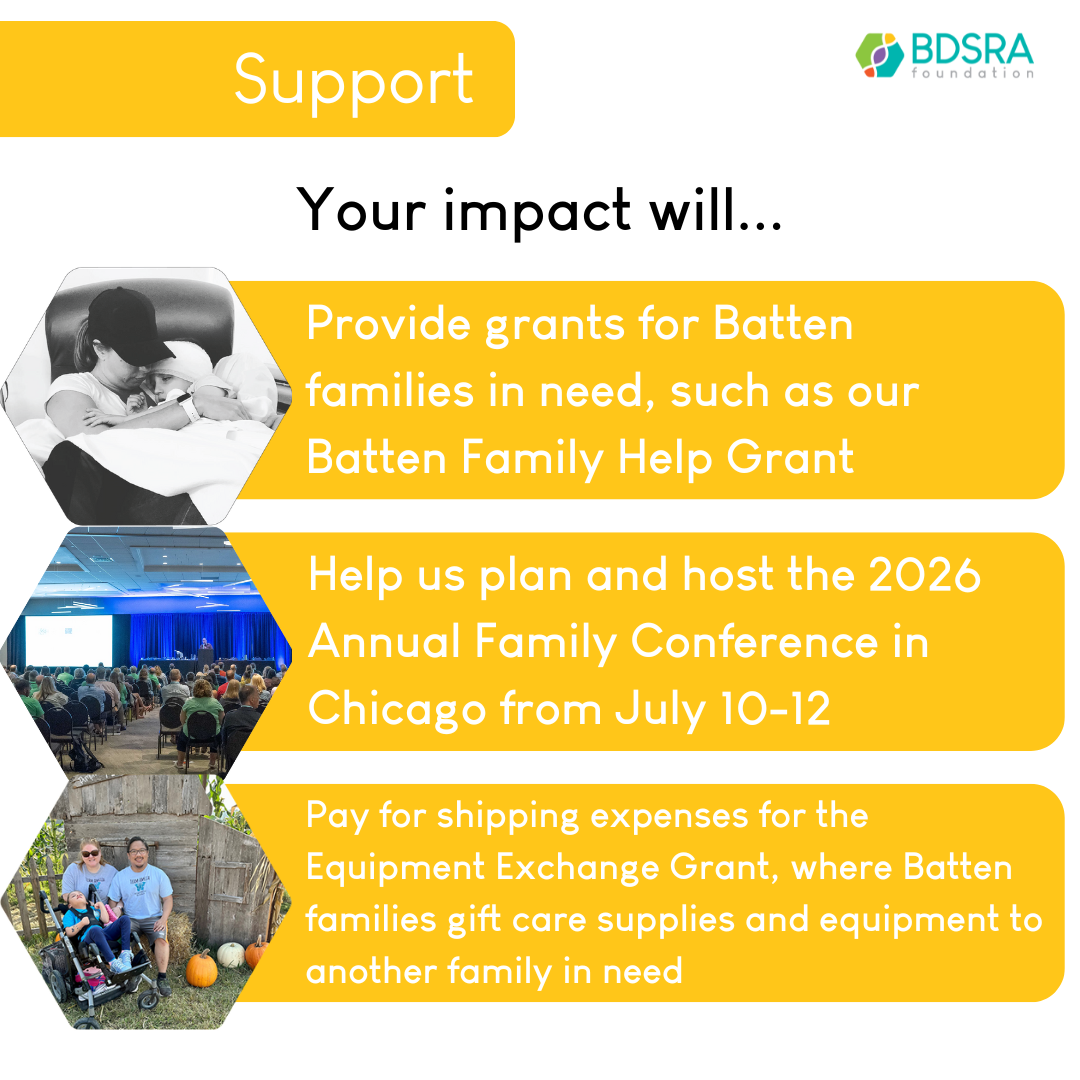 Support

BDSRA foundation

Your impact will...

Provide grants for Batten families in need, such as our Batten Family Help Grant

Help us plan and host the 2026 Annual Family Conference in Chicago from July 10-12

Pay for shipping expenses for the Equipment Exchange Grant, where Batten families gift care supplies and equipment to another family in need